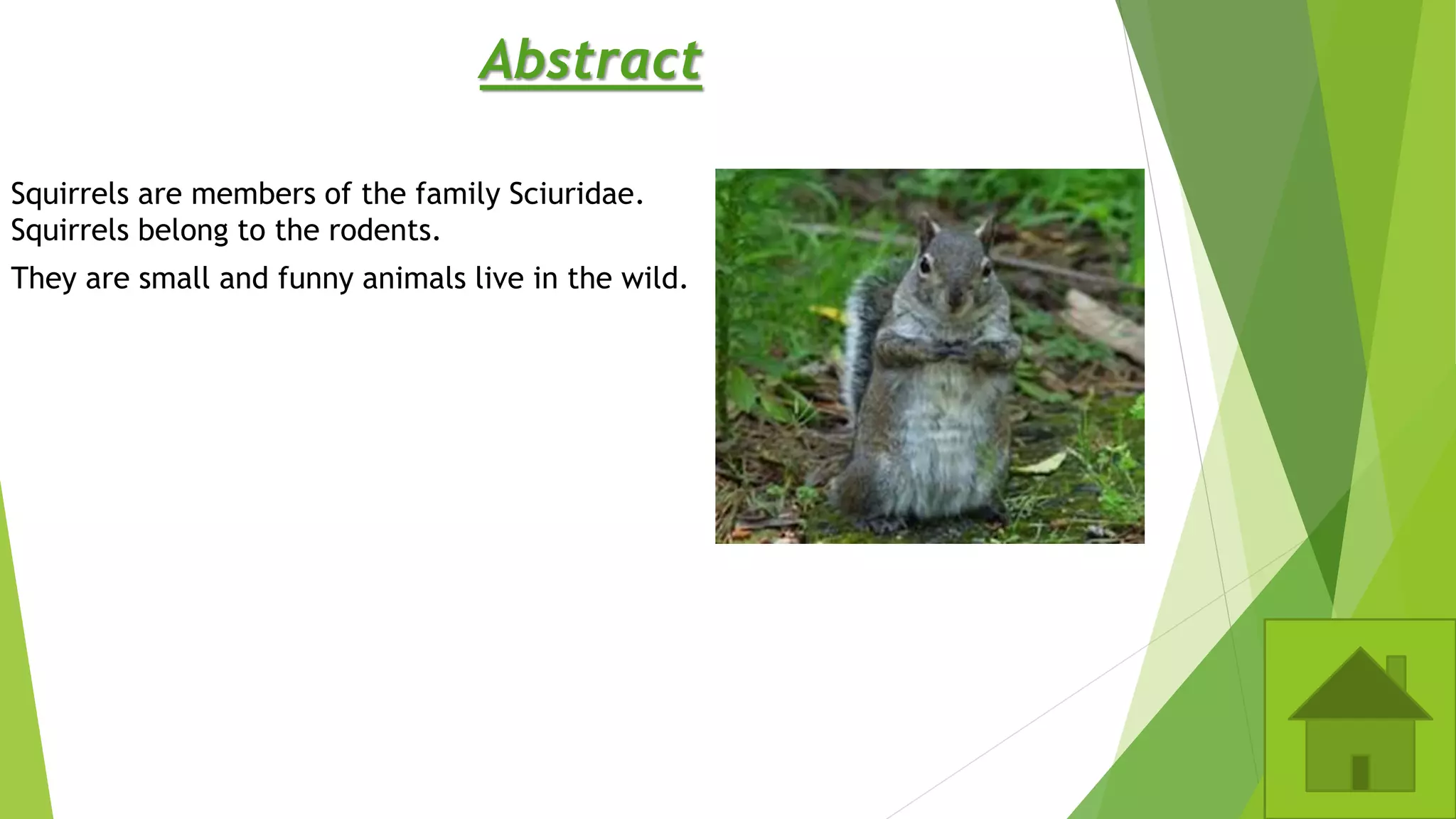 Abstract

Squirrels are members of the family Sciuridae. Squirrels belong to the rodents.

They are small and funny animals live in the wild.